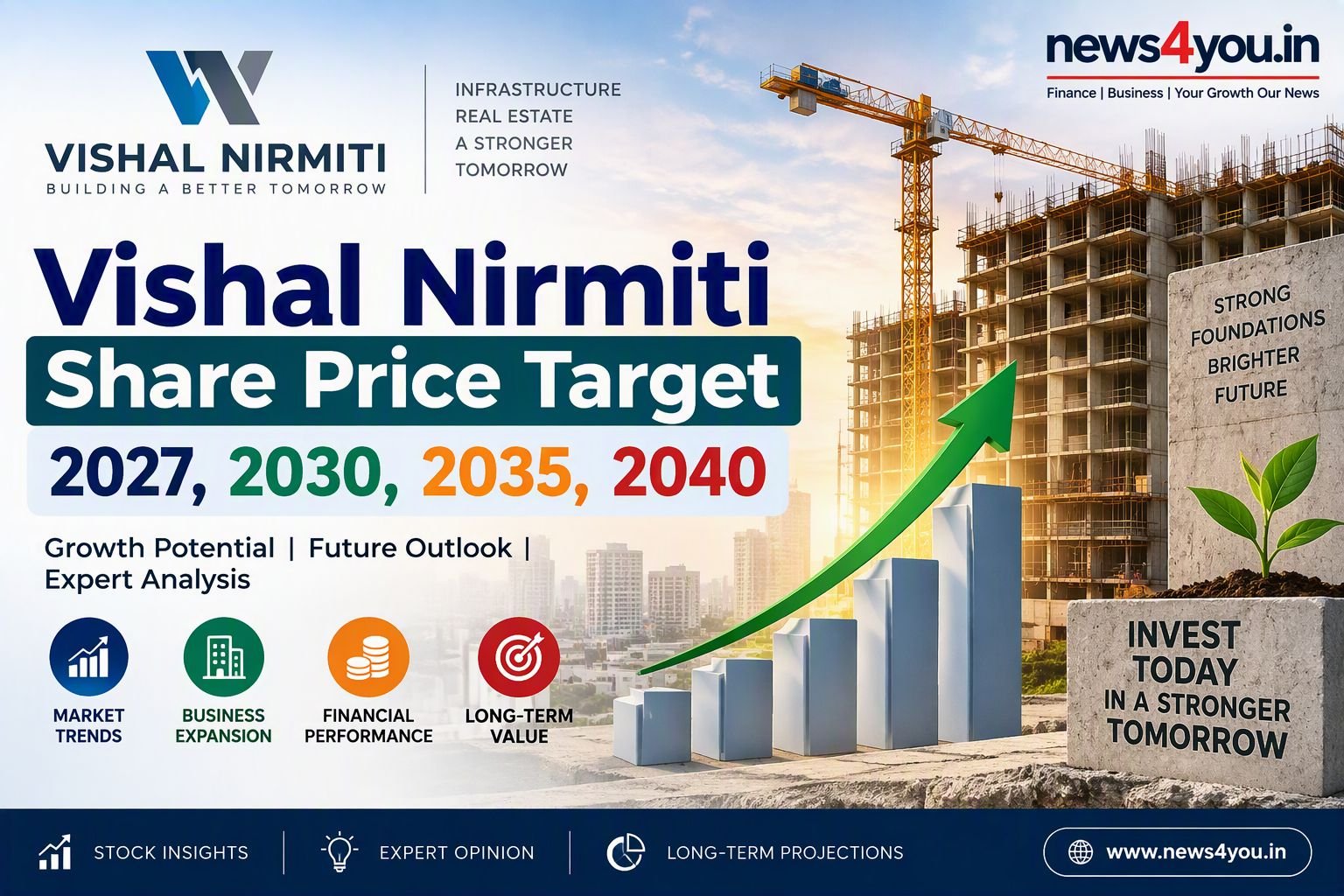 VISHAL NIRMITI
BUILDING A BETTER TOMORROW

INFRASTRUCTURE
REAL ESTATE
A STRONGER
TOMORROW

news4you.in
Finance | Business | Your Growth Our News

Vishal Nirmiti
Share Price Target
2027, 2030, 2035, 2040

Growth Potential | Future Outlook | Expert Analysis

MARKET TRENDS
BUSINESS EXPANSION
FINANCIAL PERFORMANCE
LONG-TERM VALUE

STRONG FOUNDATIONS BRIGHTER FUTURE

INVEST TODAY IN A STRONGER TOMORROW

STOCK INSIGHTS
EXPERT OPINION
LONG-TERM PROJECTIONS
www.news4you.in